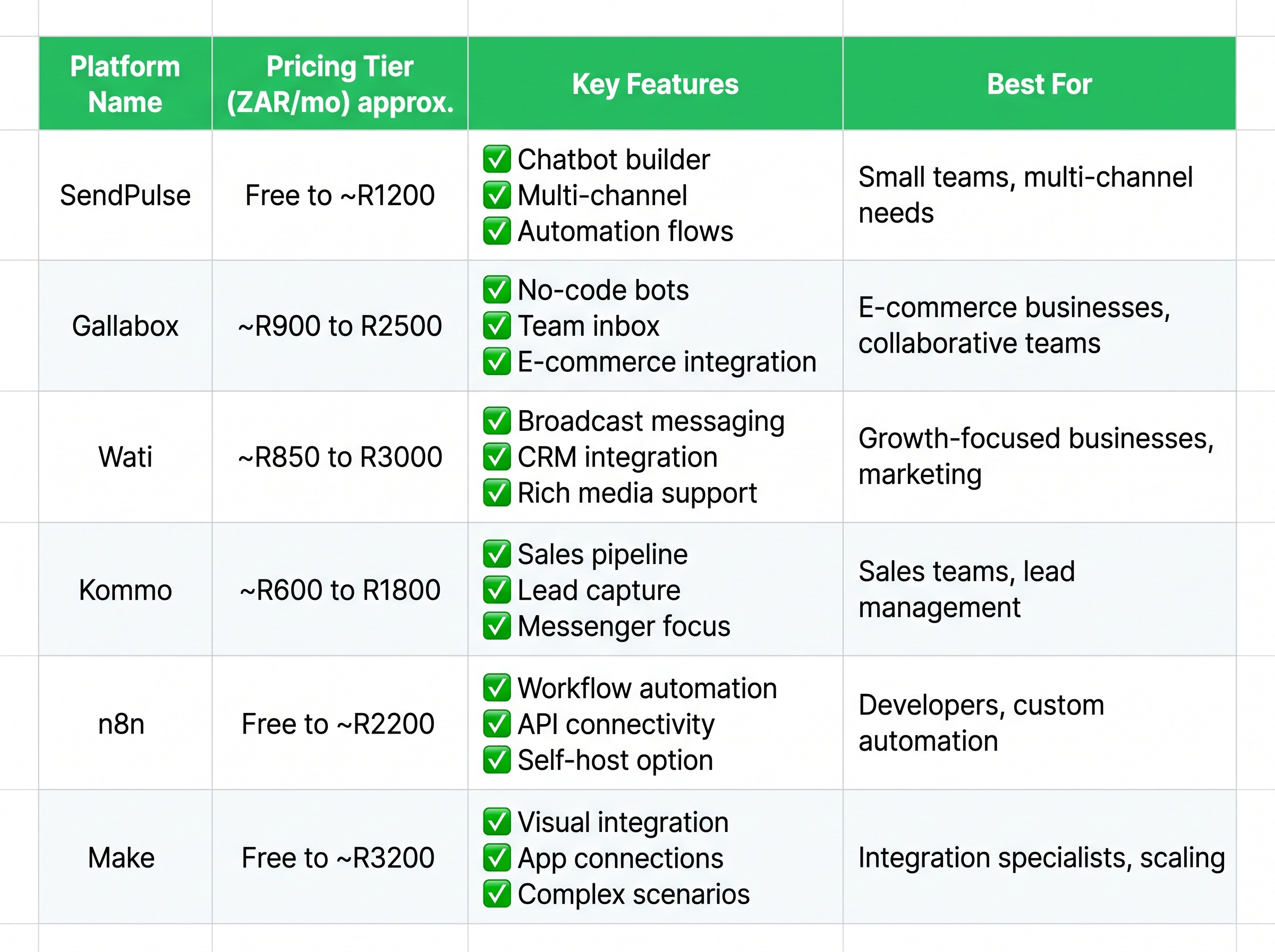 | Platform Name | Pricing Tier (ZAR/mo) approx. | Key Features | Best For |
|---|---|---|---|
| SendPulse | Free to ~R1200 | ✅ Chatbot builder ✅ Multi-channel ✅ Automation flows | Small teams, multi-channel needs |
| Gallabox | ~R900 to R2500 | ✅ No-code bots ✅ Team inbox ✅ E-commerce integration | E-commerce businesses, collaborative teams |
| Wati | ~R850 to R3000 | ✅ Broadcast messaging ✅ CRM integration ✅ Rich media support | Growth-focused businesses, marketing |
| Kommo | ~R600 to R1800 | ✅ Sales pipeline ✅ Lead capture ✅ Messenger focus | Sales teams, lead management |
| n8n | Free to ~R2200 | ✅ Workflow automation ✅ API connectivity ✅ Self-host option | Developers, custom automation |
| Make | Free to ~R3200 | ✅ Visual integration ✅ App connections ✅ Complex scenarios | Integration specialists, scaling |